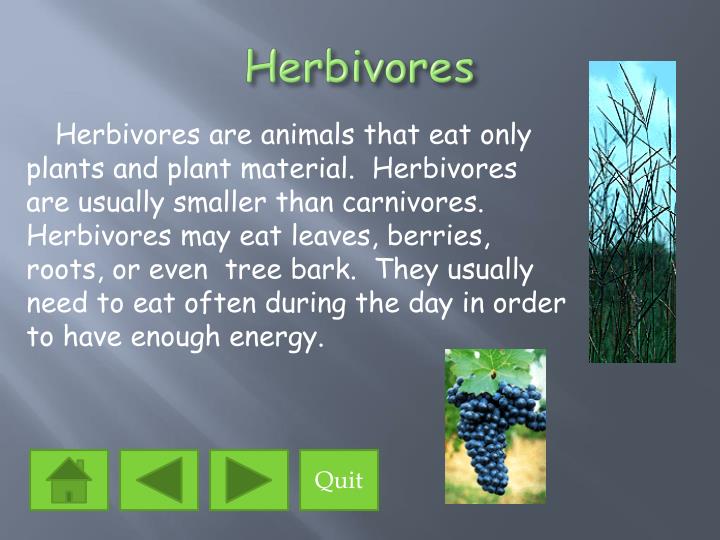 Herbivores

Herbivores are animals that eat only plants and plant material. Herbivores are usually smaller than carnivores. Herbivores may eat leaves, berries, roots, or even tree bark. They usually need to eat often during the day in order to have enough energy.

Quit